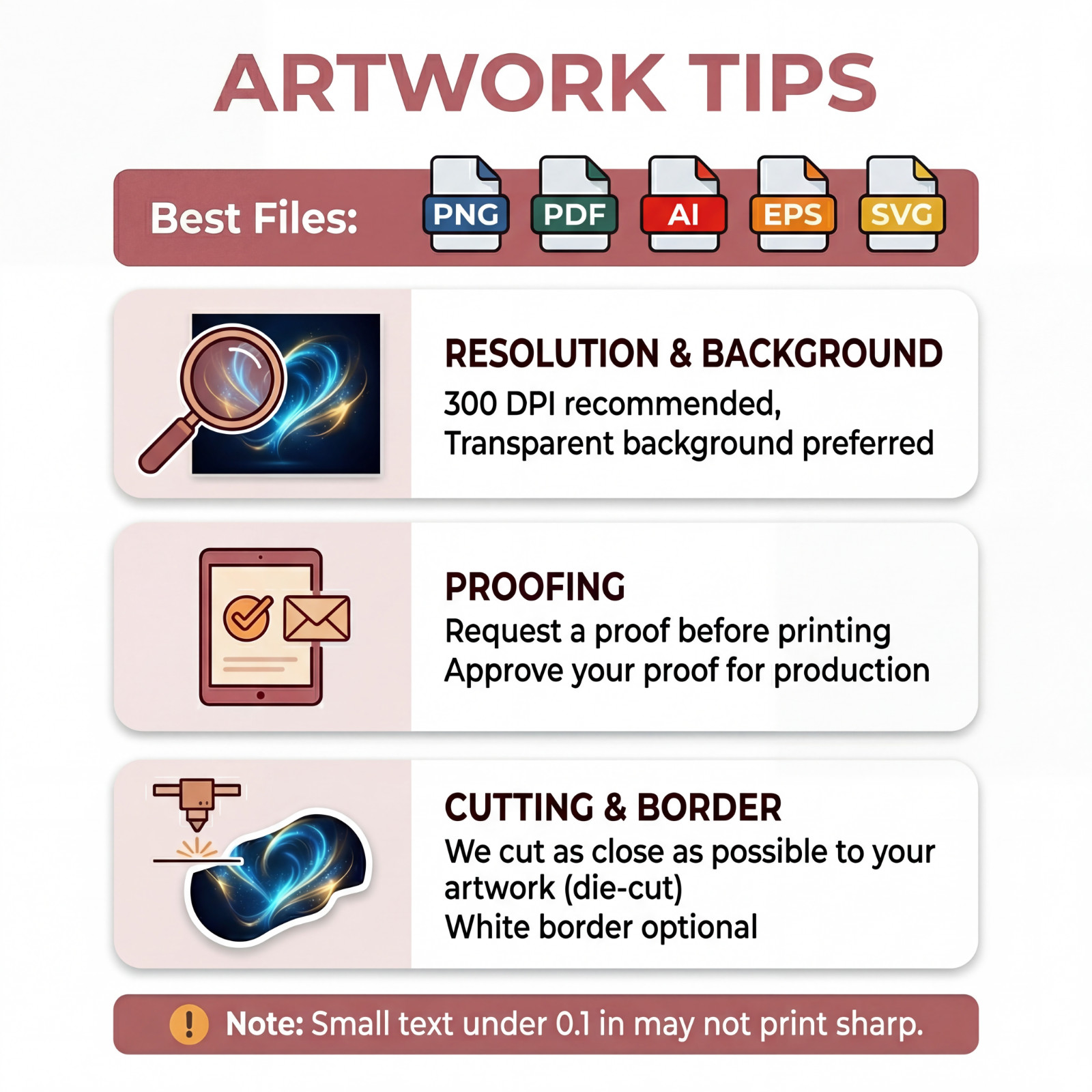 ARTWORK TIPS

Best Files: PNG PDF AI EPS SVG

RESOLUTION & BACKGROUND
300 DPI recommended,
Transparent background preferred

PROOFING
Request a proof before printing
Approve your proof for production

CUTTING & BORDER
We cut as close as possible to your artwork (die-cut)
White border optional

! Note: Small text under 0.1 in may not print sharp.